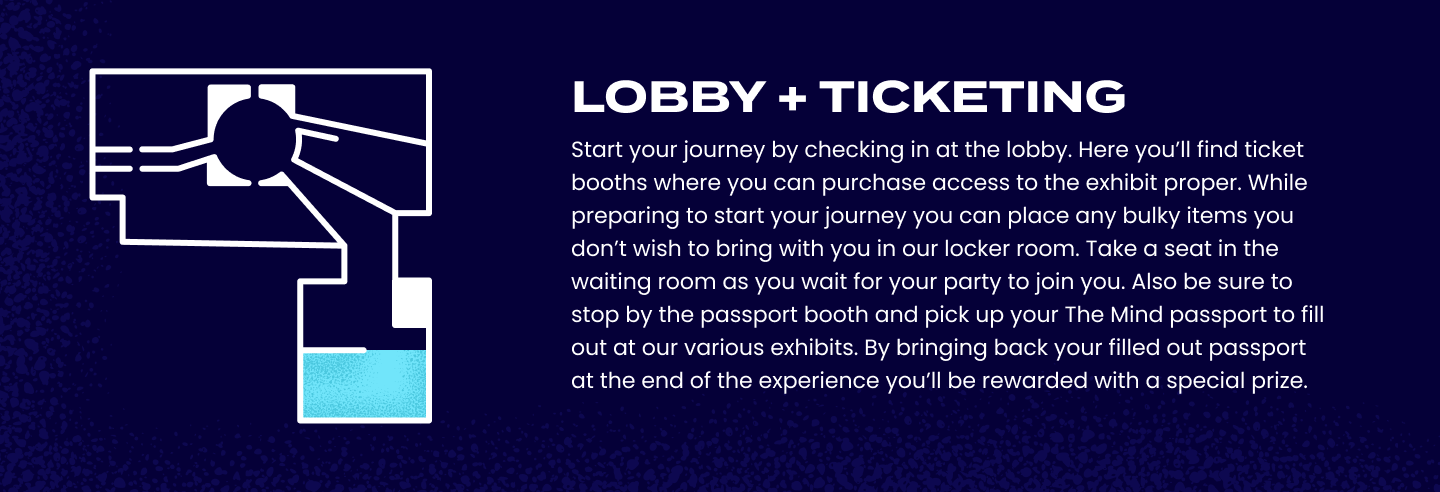 LOBBY + TICKETING

Start your journey by checking in at the lobby. Here you'll find ticket booths where you can purchase access to the exhibit proper. While preparing to start your journey you can place any bulky items you don't wish to bring with you in our locker room. Take a seat in the waiting room as you wait for your party to join you. Also be sure to stop by the passport booth and pick up your The Mind passport to fill out at our various exhibits. By bringing back your filled out passport at the end of the experience you'll be rewarded with a special prize.